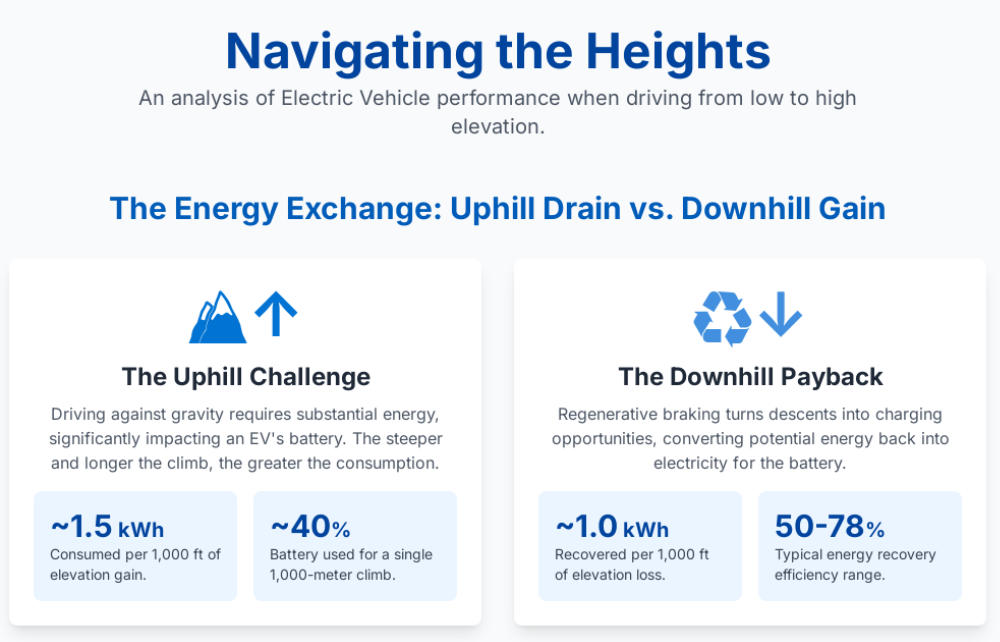 Navigating the Heights

An analysis of Electric Vehicle performance when driving from low to high elevation.

The Energy Exchange: Uphill Drain vs. Downhill Gain

The Uphill Challenge

Driving against gravity requires substantial energy, significantly impacting an EV's battery. The steeper and longer the climb, the greater the consumption.

~1.5 kWh
Consumed per 1,000 ft of elevation gain.

~40%
Battery used for a single 1,000-meter climb.

The Downhill Payback

Regenerative braking turns descents into charging opportunities, converting potential energy back into electricity for the battery.

~1.0 kWh
Recovered per 1,000 ft of elevation loss.

50-78%
Typical energy recovery efficiency range.